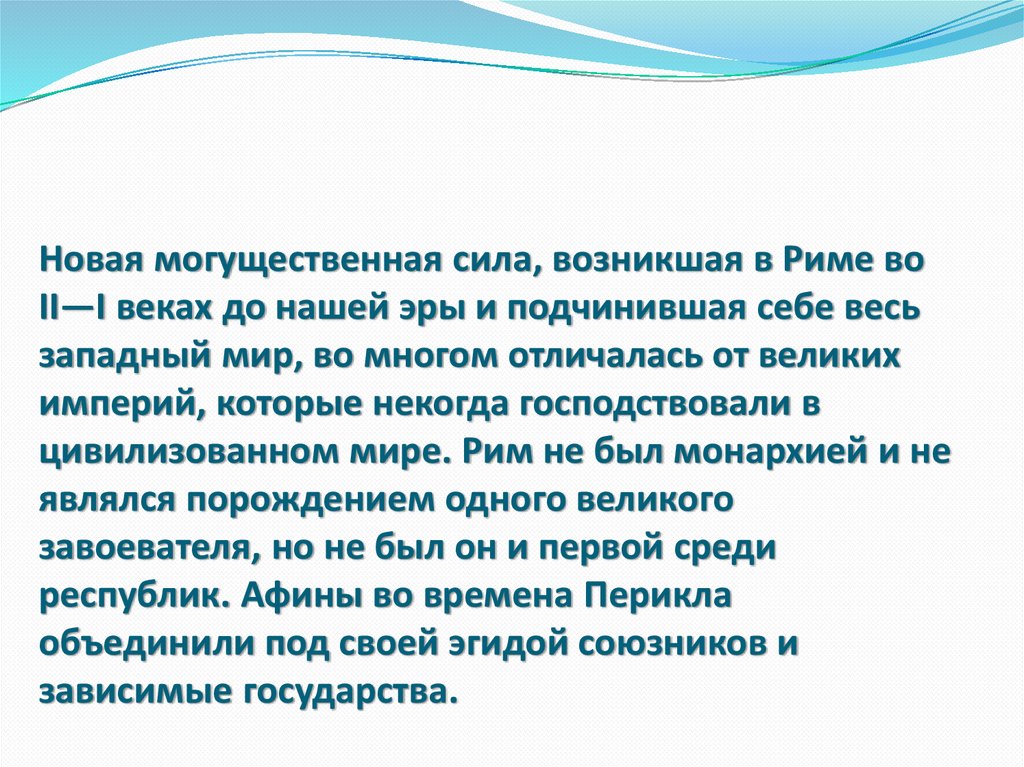 Новая могущественная сила, возникшая в Риме во II—I веках до нашей эры и подчинившая себе весь западный мир, во многом отличалась от великих империй, которые некогда господствовали в цивилизованном мире. Рим не был монархией и не являлся порождением одного великого завоевателя, но не был он и первой среди республик. Афины во времена Перикла объединили под своей эгидой союзников и зависимые государства.